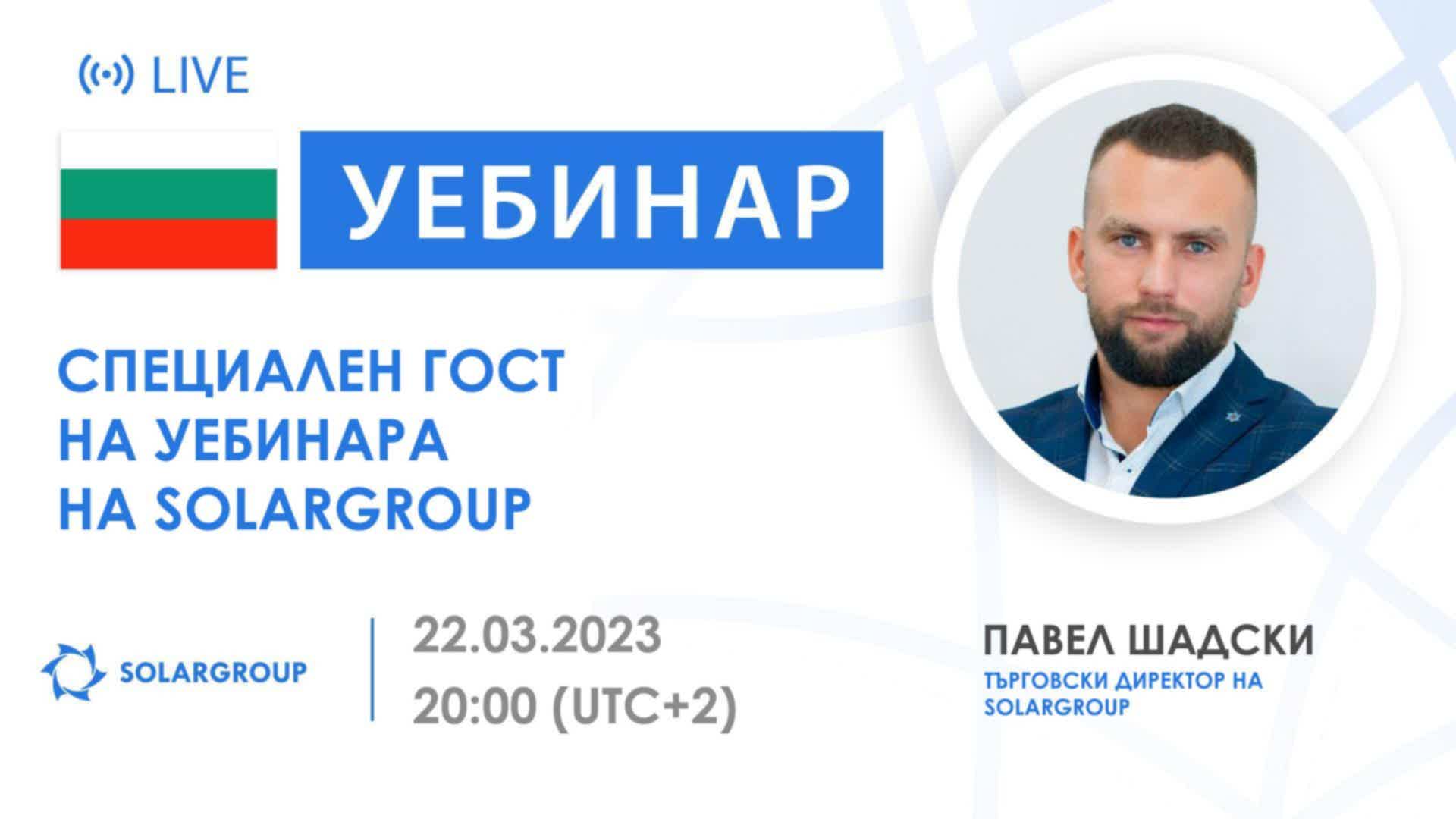 LIVE

УЕБИНАР

СПЕЦИАЛЕН ГОСТ НА УЕБИНАРА НА SOLARGROUP

SOLARGROUP

22.03.2023
20:00 (UTC+2)

ПАВЕЛ ШАДСКИ
ТЪРГОВСКИ ДИРЕКТОР НА SOLARGROUP